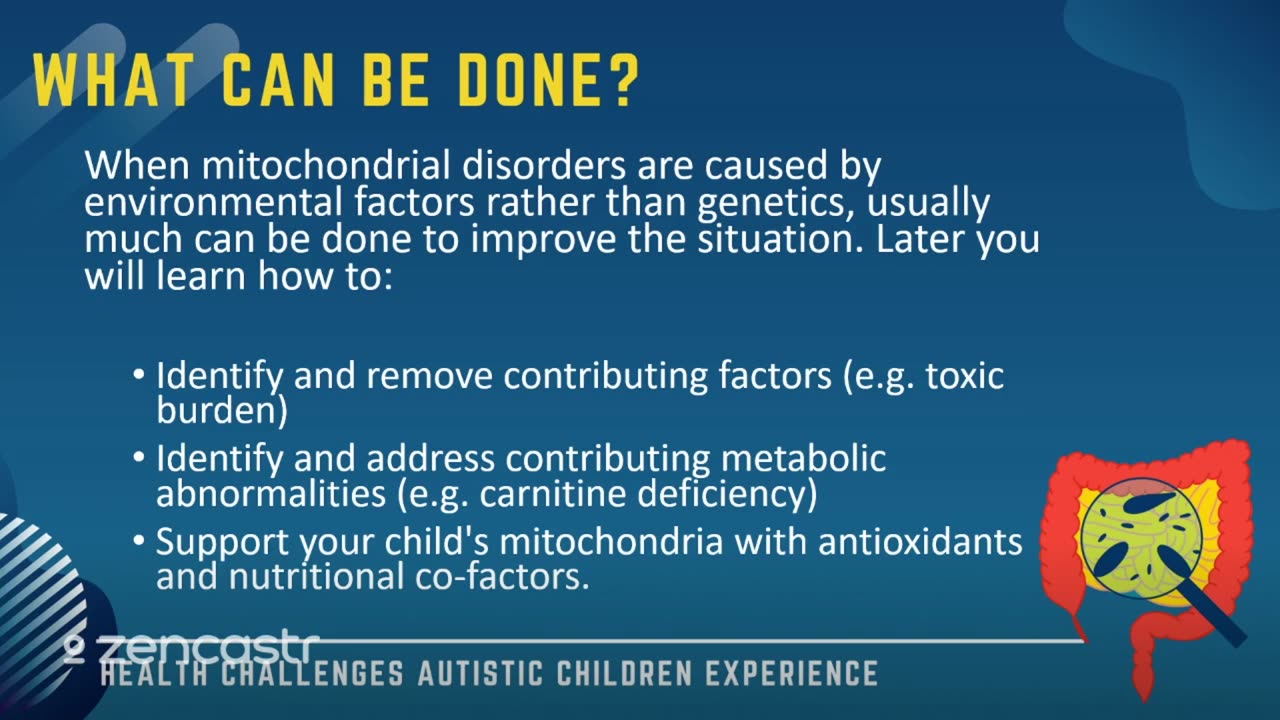 WHAT CAN BE DONE?

When mitochondrial disorders are caused by environmental factors rather than genetics, usually much can be done to improve the situation. Later you will learn how to:

• Identify and remove contributing factors (e.g. toxic burden)
• Identify and address contributing metabolic abnormalities (e.g. carnitine deficiency)
• Support your child's mitochondria with antioxidants and nutritional co-factors.

zencastr

HEALTH CHALLENGES AUTISTIC CHILDREN EXPERIENCE